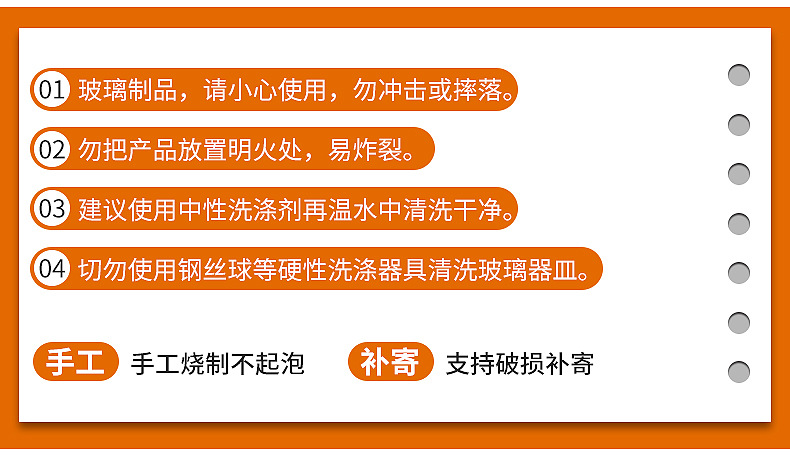 01 玻璃制品，请小心使用，勿冲击或摔落。

02 勿把产品放置明火处，易炸裂。

03 建议使用中性洗涤剂再温水中清洗干净。

04 切勿使用钢丝球等硬性洗涤器具清洗玻璃器皿。

手工 手工烧制不起泡

补寄 支持破损补寄